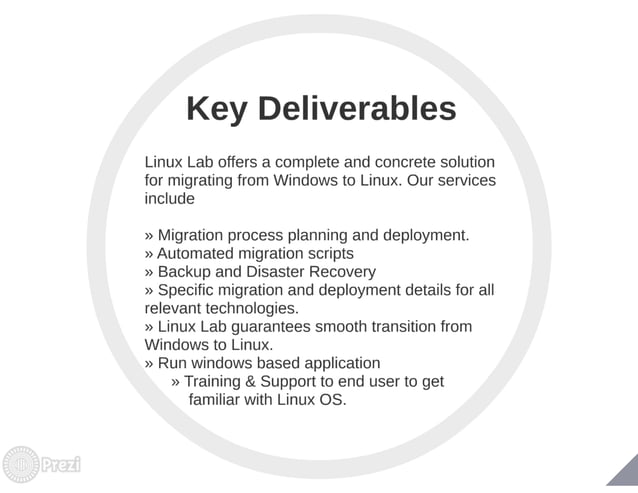 Key Deliverables

Linux Lab offers a complete and concrete solution for migrating from Windows to Linux. Our services include

» Migration process planning and deployment.
» Automated migration scripts
» Backup and Disaster Recovery
» Specific migration and deployment details for all relevant technologies.
» Linux Lab guarantees smooth transition from Windows to Linux.
» Run windows based application
» Training & Support to end user to get familiar with Linux OS.

Prezi